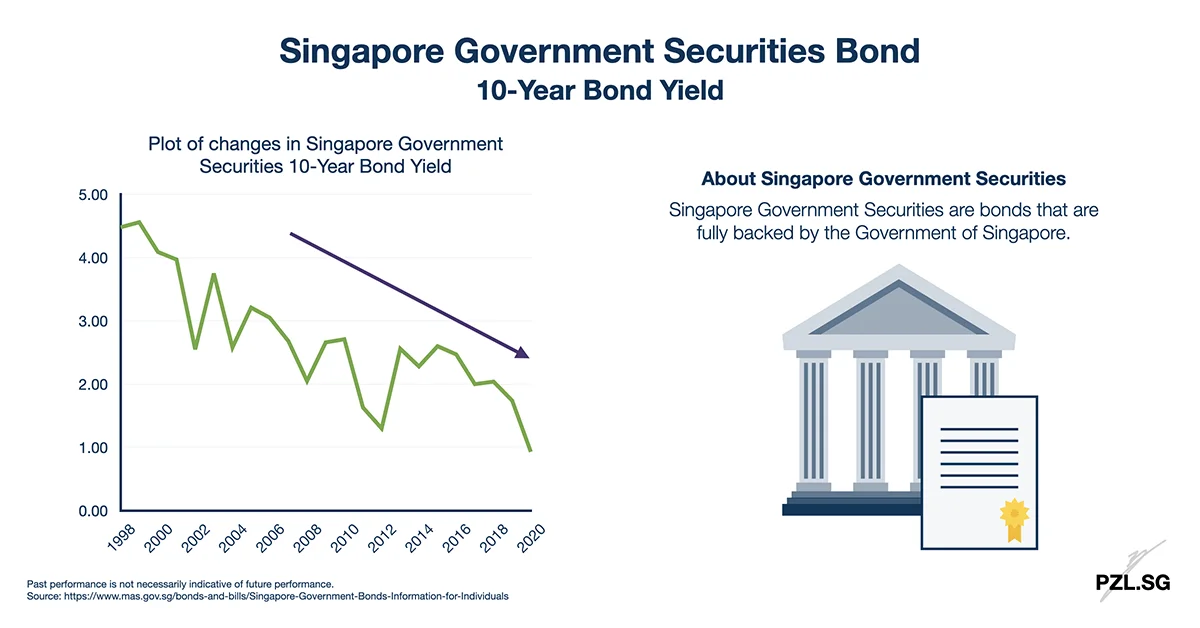 Singapore Government Securities Bond
10-Year Bond Yield

Plot of changes in Singapore Government Securities 10-Year Bond Yield

5.00
4.00
3.00
2.00
1.00
0.00

1998 2000 2002 2004 2006 2008 2010 2012 2014 2016 2018 2020

About Singapore Government Securities

Singapore Government Securities are bonds that are fully backed by the Government of Singapore.

Past performance is not necessarily indicative of future performance.
Source: https://www.mas.gov.sg/bonds-and-bills/Singapore-Government-Bonds-Information-for-Individuals

PZL.SG